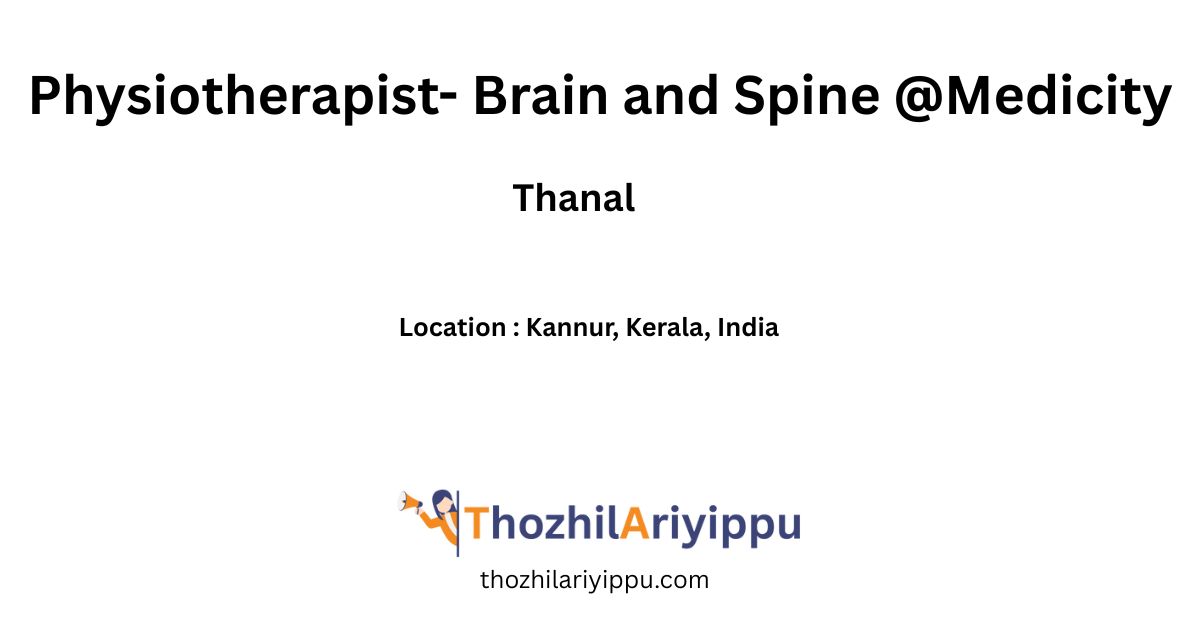 Physiotherapist- Brain and Spine @Medicity

Thanal

Location : Kannur, Kerala, India

ThozhilAriyippu

thozhilariyippu.com